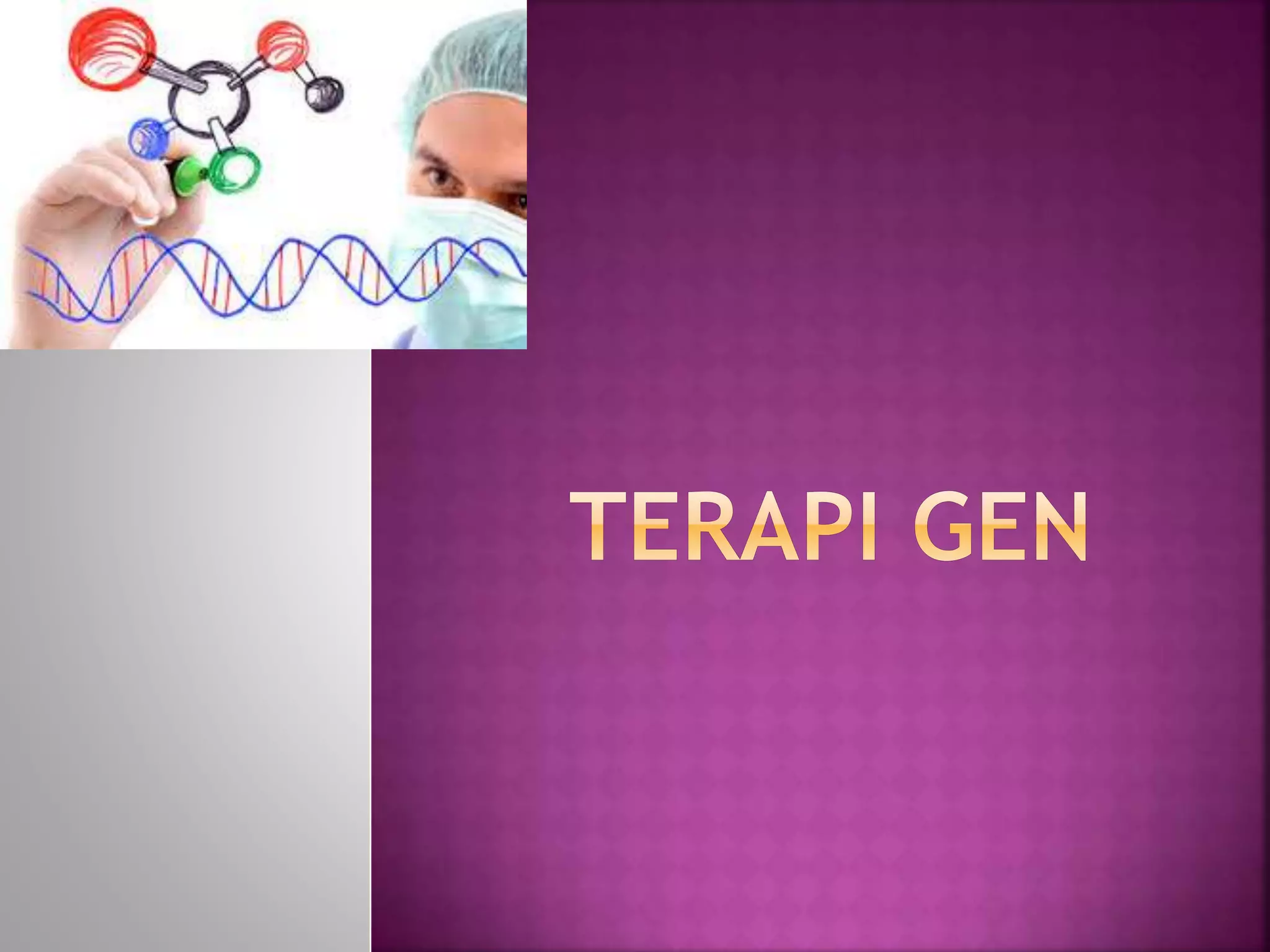 TERAPI GEN